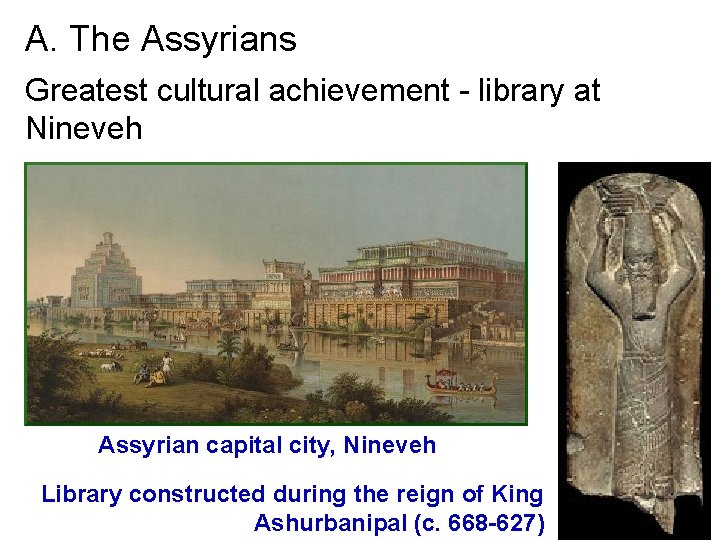 A. The Assyrians

Greatest cultural achievement - library at Nineveh

Assyrian capital city, Nineveh

Library constructed during the reign of King Ashurbanipal (c. 668-627)